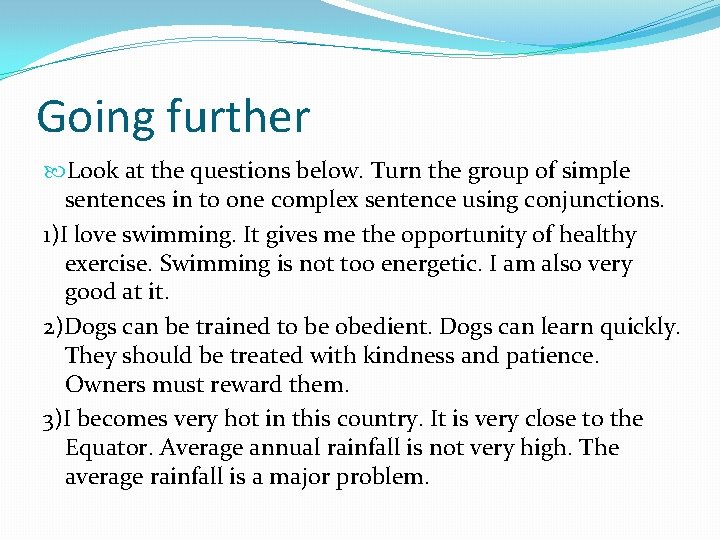 Going further

Look at the questions below. Turn the group of simple sentences in to one complex sentence using conjunctions.

1)I love swimming. It gives me the opportunity of healthy exercise. Swimming is not too energetic. I am also very good at it.

2)Dogs can be trained to be obedient. Dogs can learn quickly. They should be treated with kindness and patience. Owners must reward them.

3)I becomes very hot in this country. It is very close to the Equator. Average annual rainfall is not very high. The average rainfall is a major problem.